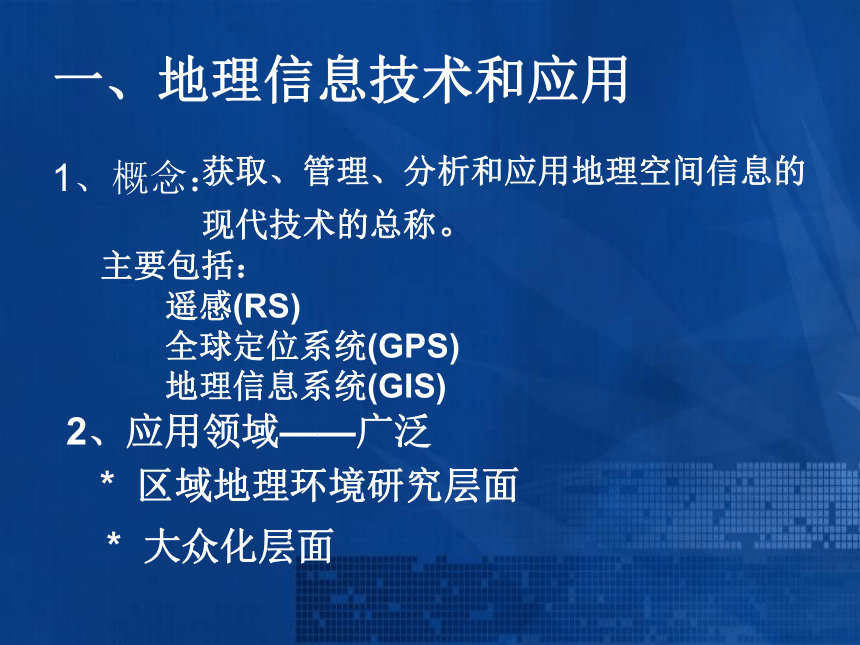 一、地理信息技术和应用

1、概念：获取、管理、分析和应用地理空间信息的现代技术的总称。

主要包括：

遥感(RS)
全球定位系统(GPS)
地理信息系统(GIS)

2、应用领域——广泛

* 区域地理环境研究层面

* 大众化层面